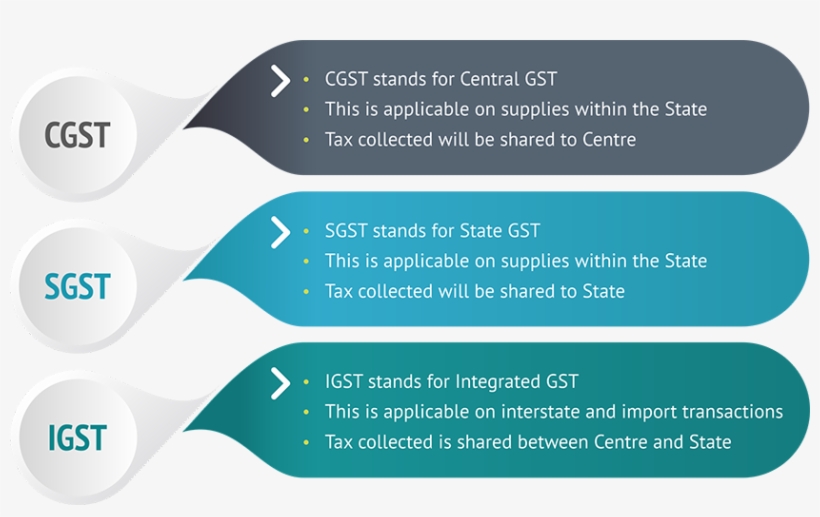 CGST

- CGST stands for Central GST
- This is applicable on supplies within the State
- Tax collected will be shared to Centre

SGST

- SGST stands for State GST
- This is applicable on supplies within the State
- Tax collected will be shared to State

IGST

- IGST stands for Integrated GST
- This is applicable on interstate and import transactions
- Tax collected is shared between Centre and State